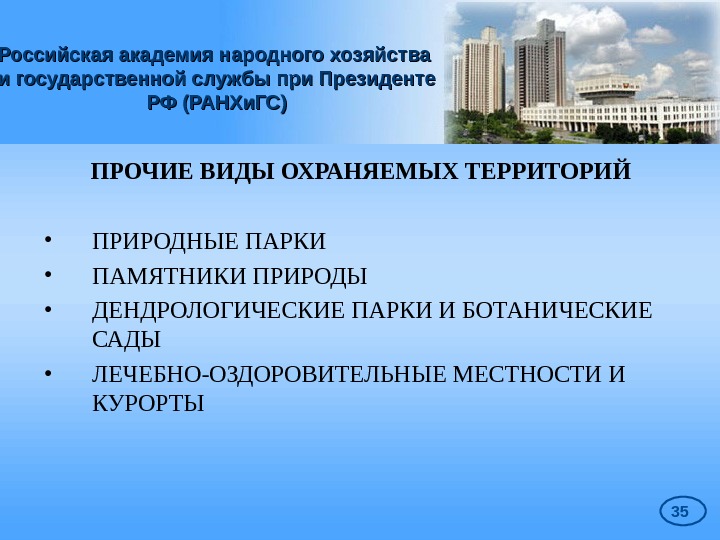 Российская академия народного хозяйства и государственной службы при Президенте РФ (РАНХиГС)

ПРОЧИЕ ВИДЫ ОХРАНЯЕМЫХ ТЕРРИТОРИЙ

• ПРИРОДНЫЕ ПАРКИ
• ПАМЯТНИКИ ПРИРОДЫ
• ДЕНДРОЛОГИЧЕСКИЕ ПАРКИ И БОТАНИЧЕСКИЕ САДЫ
• ЛЕЧЕБНО-ОЗДОРОВИТЕЛЬНЫЕ МЕСТНОСТИ И КУРОРТЫ

35